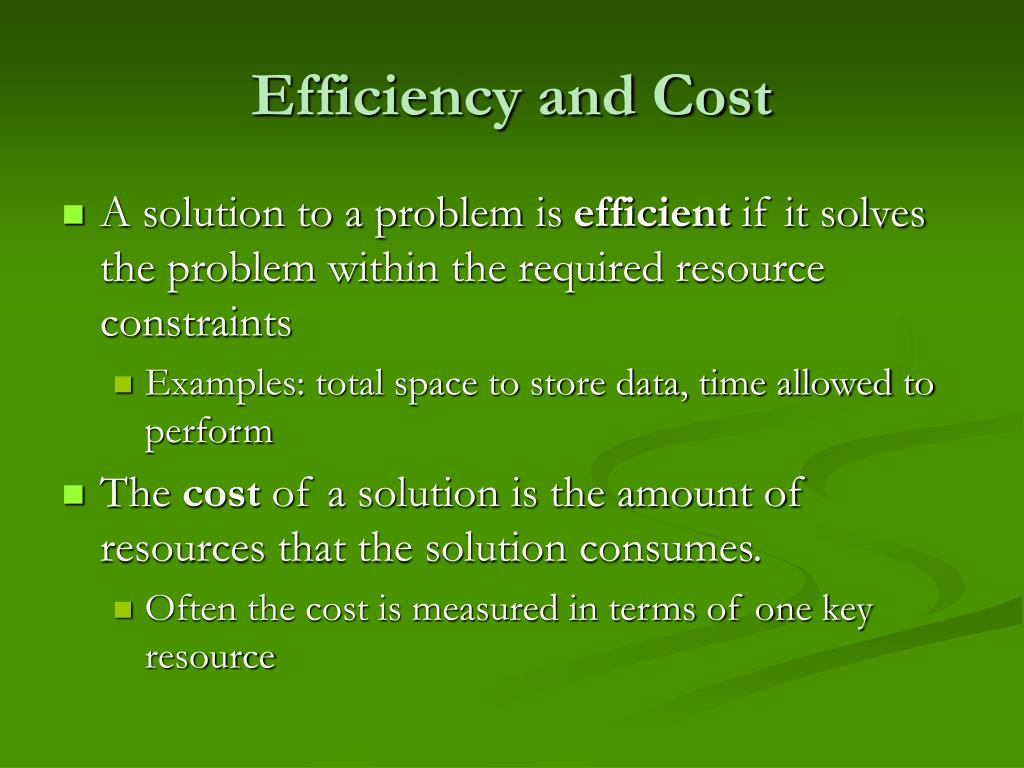 Efficiency and Cost

A solution to a problem is efficient if it solves the problem within the required resource constraints

Examples: total space to store data, time allowed to perform

The cost of a solution is the amount of resources that the solution consumes.

Often the cost is measured in terms of one key resource